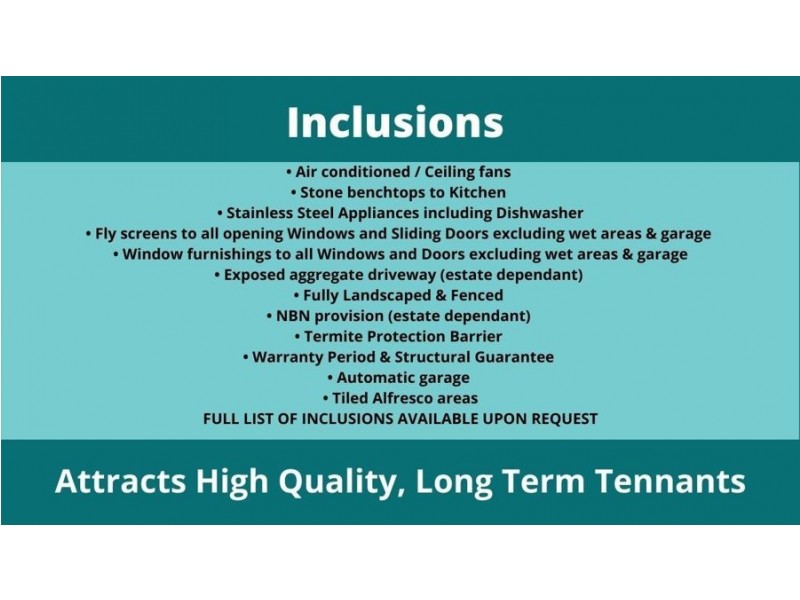 Inclusions

• Air conditioned / Ceiling fans
• Stone benchtops to Kitchen
• Stainless Steel Appliances including Dishwasher
• Fly screens to all opening Windows and Sliding Doors excluding wet areas & garage
• Window furnishings to all Windows and Doors excluding wet areas & garage
• Exposed aggregate driveway (estate dependant)
• Fully Landscaped & Fenced
• NBN provision (estate dependant)
• Termite Protection Barrier
• Warranty Period & Structural Guarantee
• Automatic garage
• Tiled Alfresco areas
FULL LIST OF INCLUSIONS AVAILABLE UPON REQUEST

Attracts High Quality, Long Term Tennants